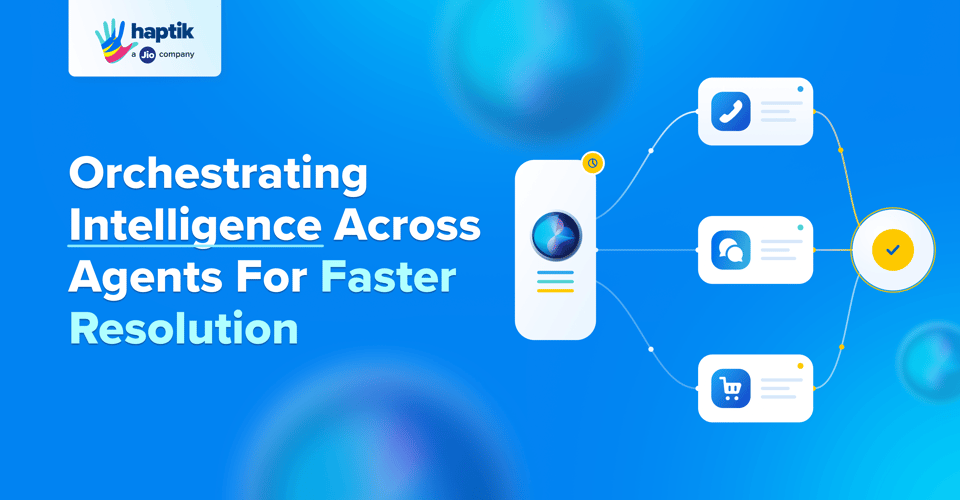 haptik
a Jio company

Orchestrating Intelligence Across Agents For Faster Resolution